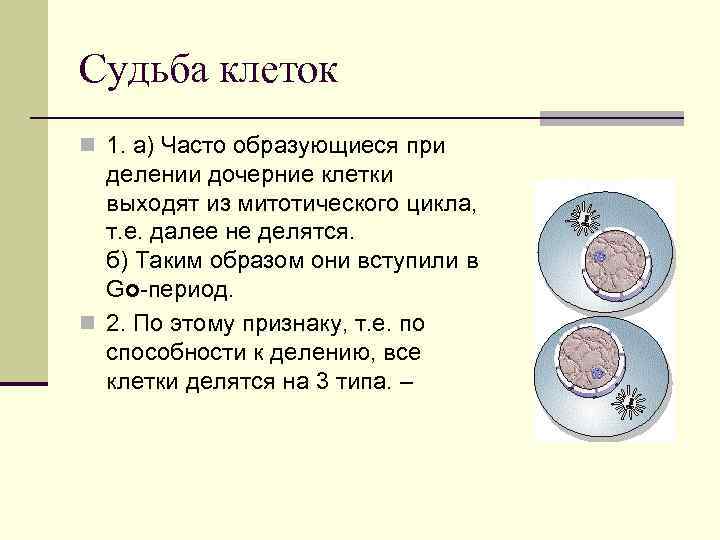 Судьба клеток

1. а) Часто образующиеся при делении дочерние клетки выходят из митотического цикла, т.е. далее не делятся.
б) Таким образом они вступили в Go-период.

2. По этому признаку, т.е. по способности к делению, все клетки делятся на 3 типа. –